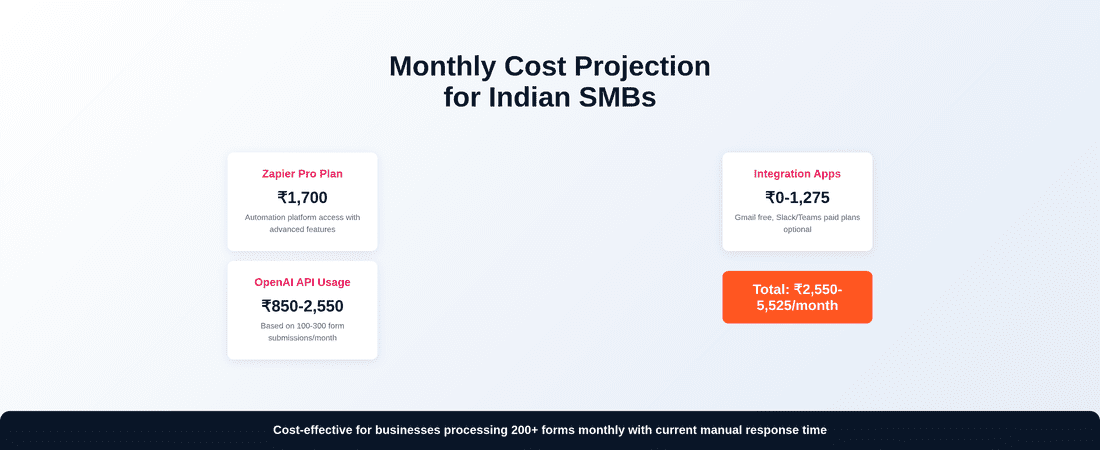 Monthly Cost Projection for Indian SMBs

Zapier Pro Plan
₹1,700
Automation platform access with advanced features

OpenAI API Usage
₹850-2,550
Based on 100-300 form submissions/month

Integration Apps
₹0-1,275
Gmail free, Slack/Teams paid plans optional

Total: ₹2,550-5,525/month

Cost-effective for businesses processing 200+ forms monthly with current manual response time